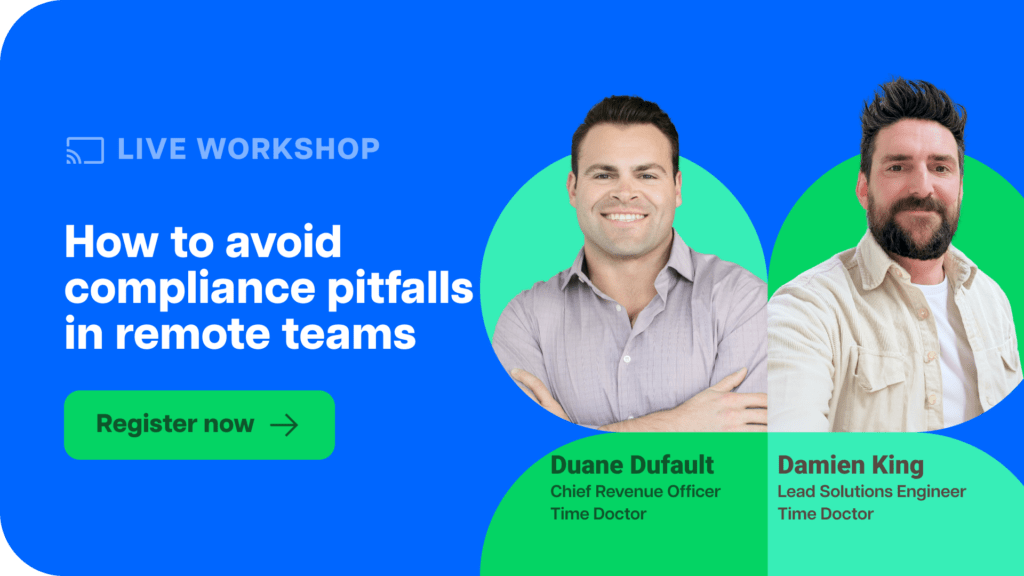 LIVE WORKSHOP

How to avoid compliance pitfalls in remote teams

Register now

Duane Dufault
Chief Revenue Officer
Time Doctor

Damien King
Lead Solutions Engineer
Time Doctor